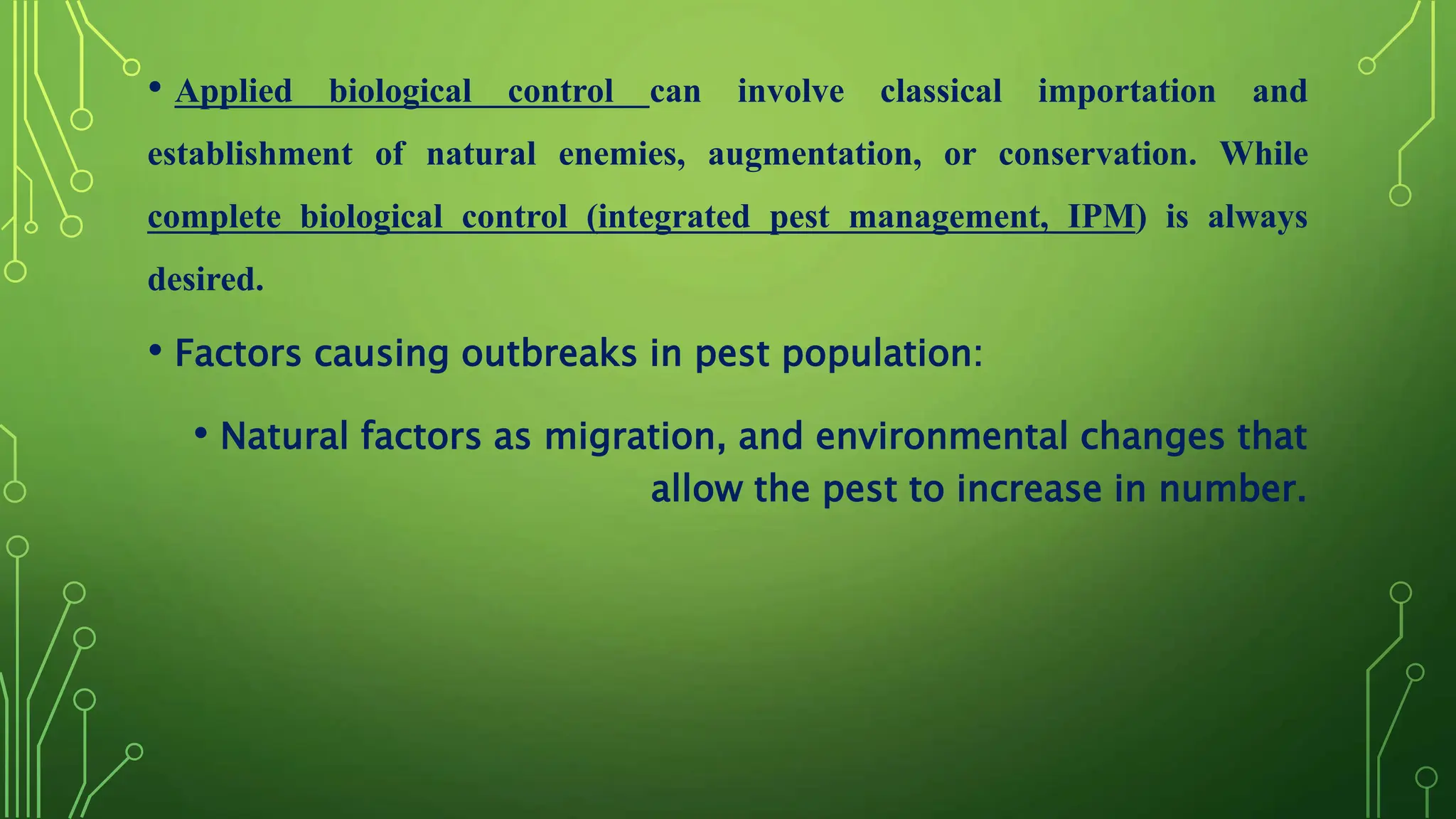 • Applied biological control can involve classical importation and establishment of natural enemies, augmentation, or conservation. While complete biological control (integrated pest management, IPM) is always desired.

• Factors causing outbreaks in pest population:

• Natural factors as migration, and environmental changes that allow the pest to increase in number.